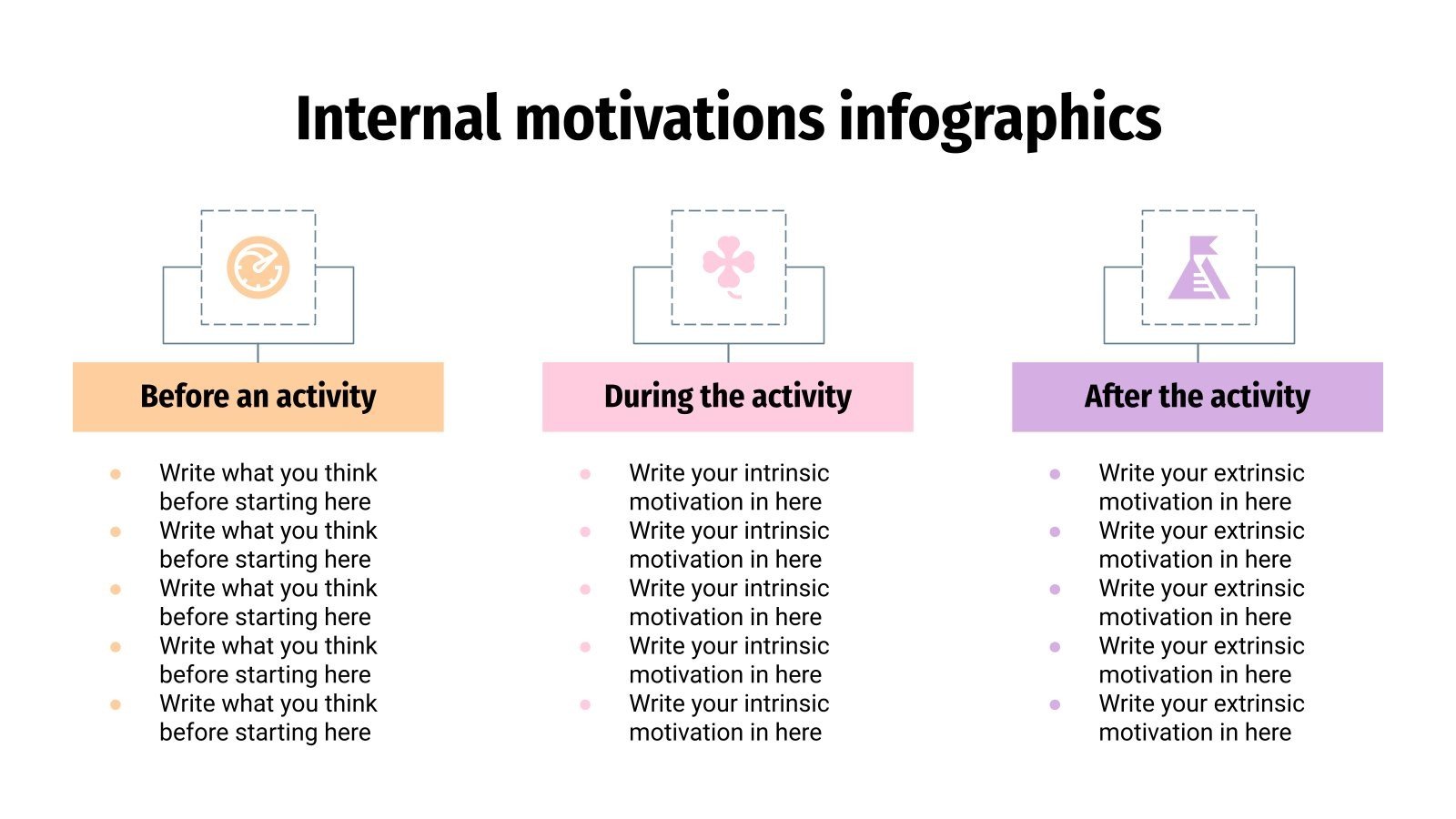 Internal motivations infographics

Before an activity

- Write what you think before starting here
- Write what you think before starting here
- Write what you think before starting here
- Write what you think before starting here
- Write what you think before starting here

During the activity

- Write your intrinsic motivation in here
- Write your intrinsic motivation in here
- Write your intrinsic motivation in here
- Write your intrinsic motivation in here
- Write your intrinsic motivation in here

After the activity

- Write your extrinsic motivation in here
- Write your extrinsic motivation in here
- Write your extrinsic motivation in here
- Write your extrinsic motivation in here
- Write your extrinsic motivation in here